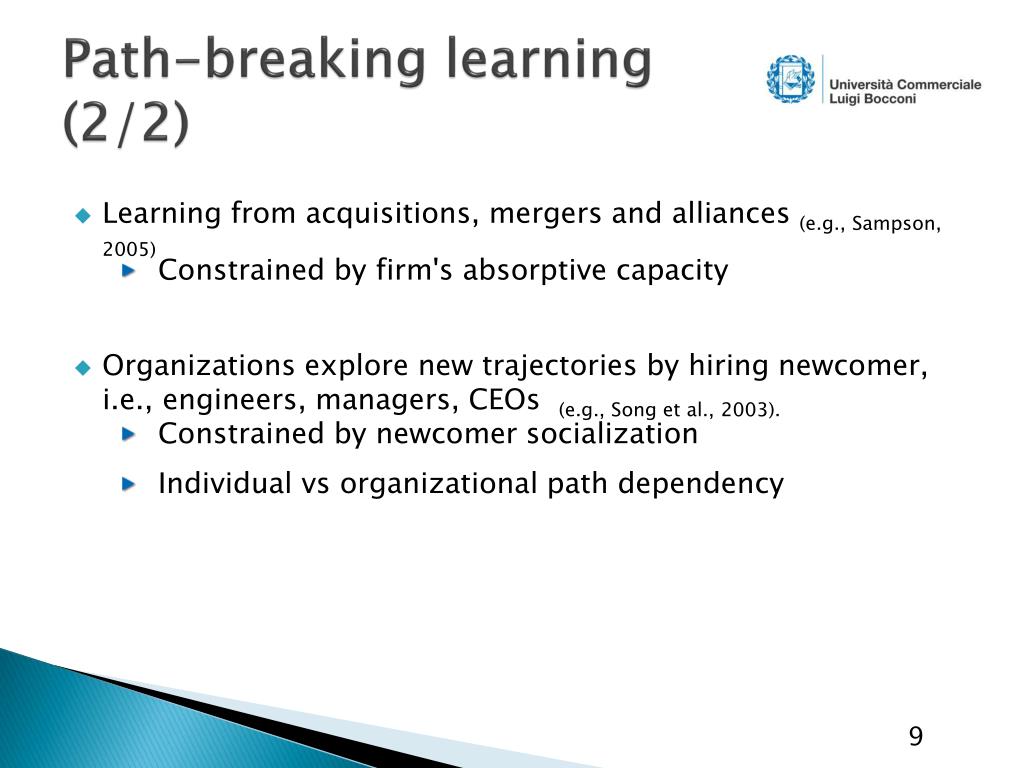 Path-breaking learning (2/2)

Università Commerciale Luigi Bocconi

Learning from acquisitions, mergers and alliances (e.g., Sampson, 2005)

Constrained by firm's absorptive capacity

Organizations explore new trajectories by hiring newcomer, i.e., engineers, managers, CEOs (e.g., Song et al., 2003).

Constrained by newcomer socialization

Individual vs organizational path dependency

9